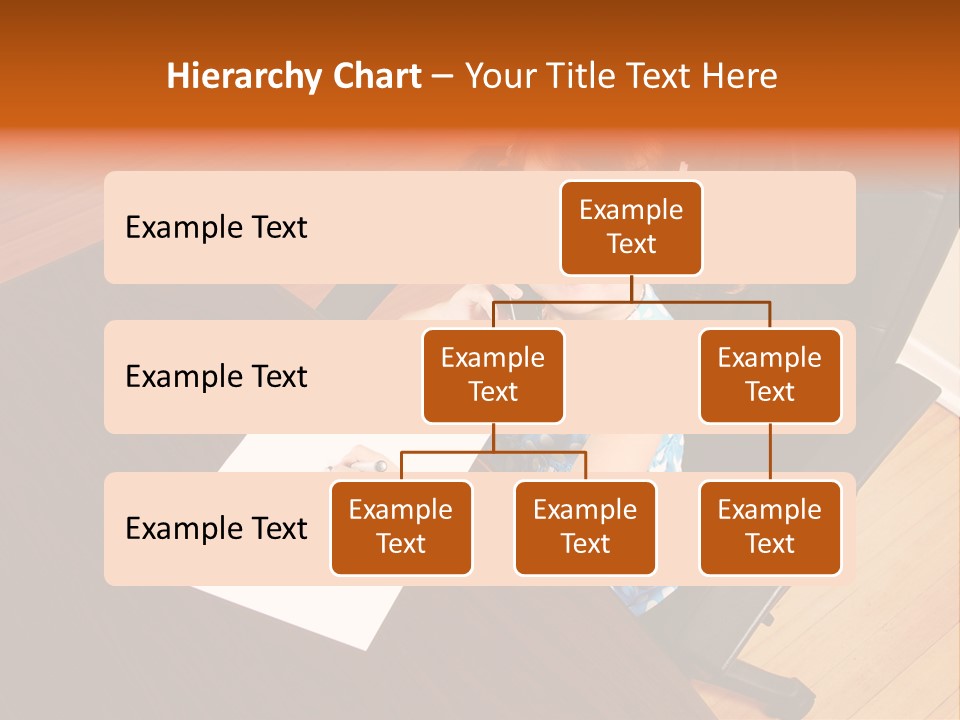 Hierarchy Chart – Your Title Text Here

Example Text

Example Text

Example Text

Example Text

Example Text

Example Text

Example Text

Example Text

Example Text